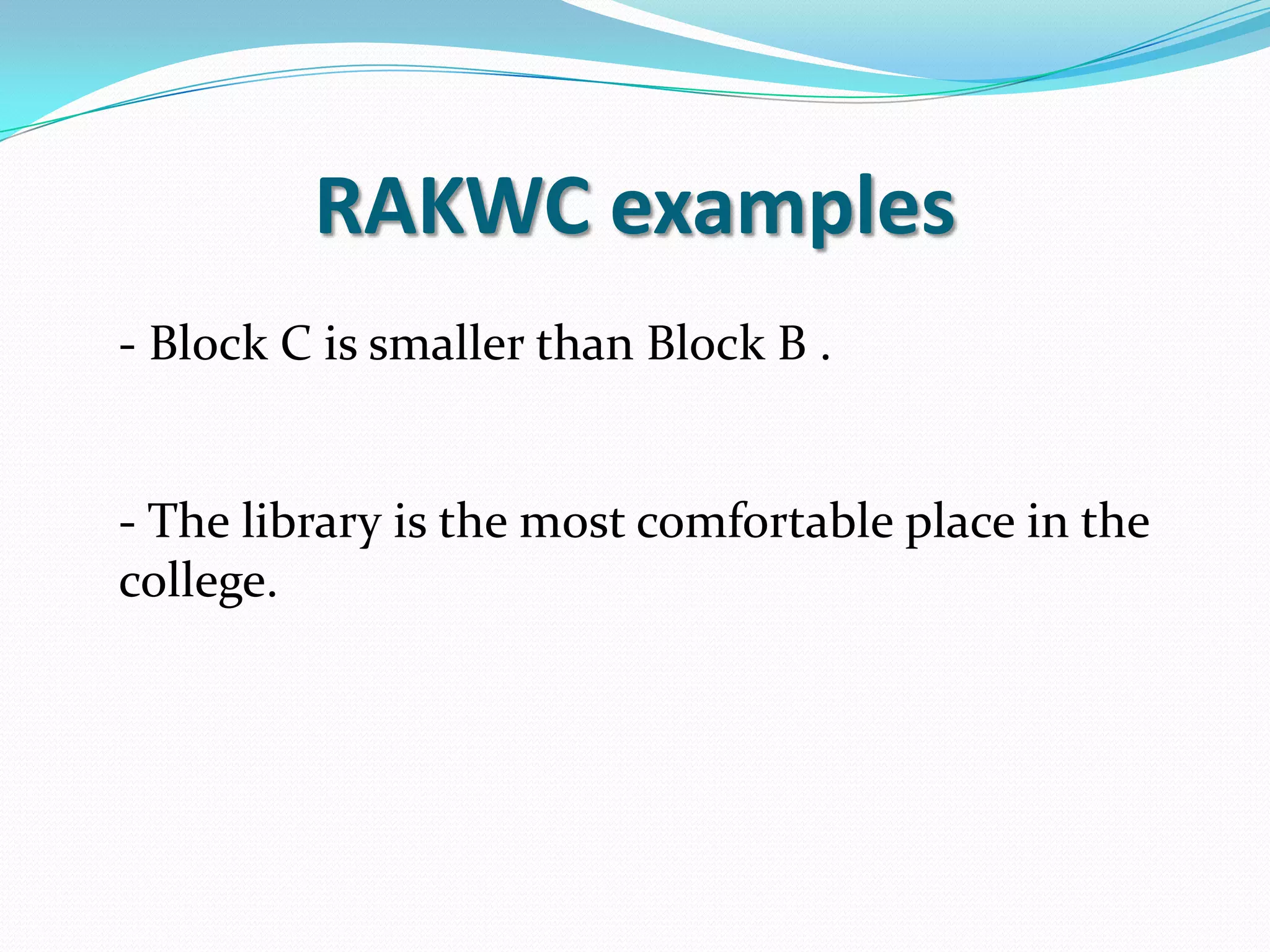 RAKWC examples

- Block C is smaller than Block B .

- The library is the most comfortable place in the college.